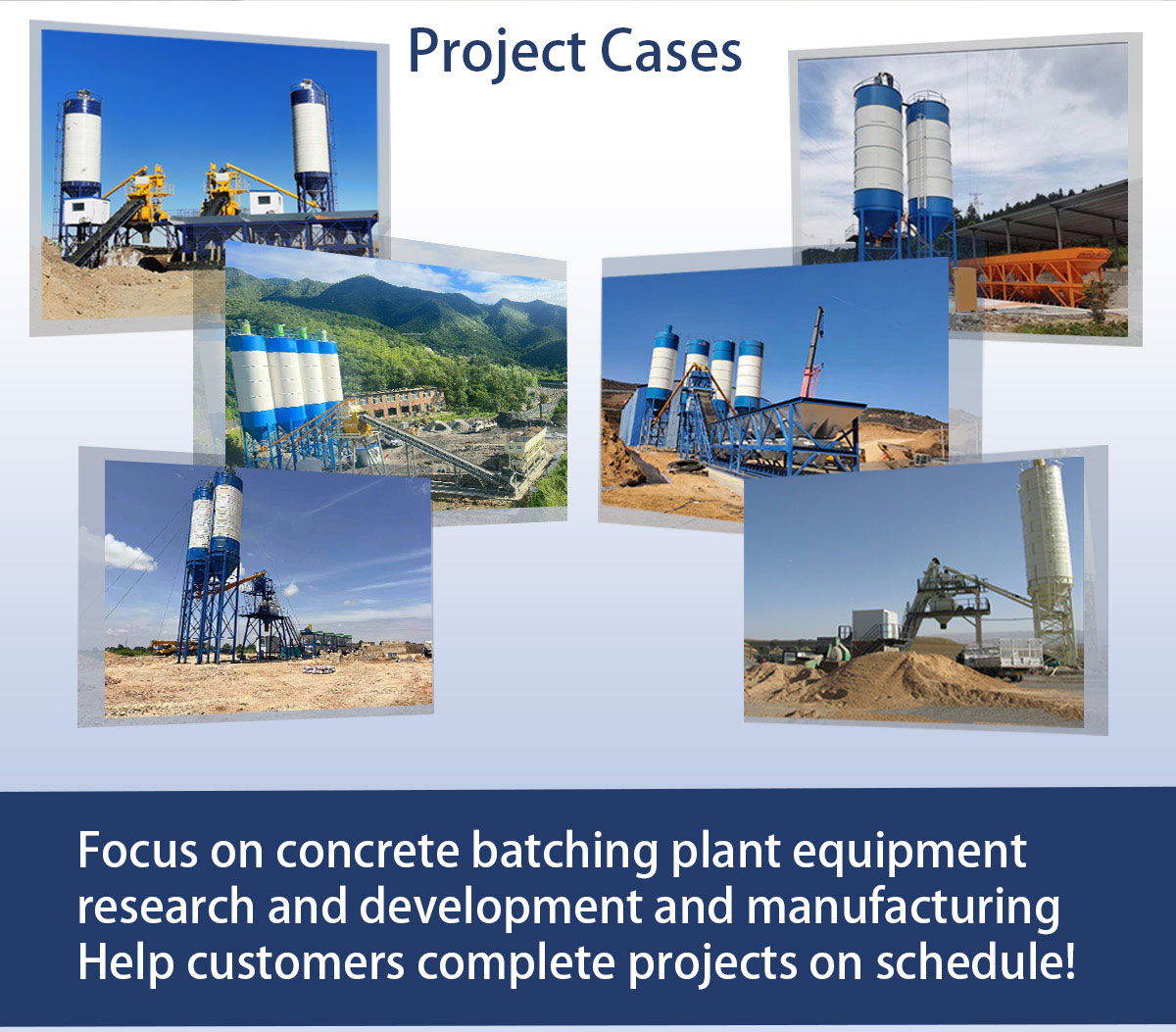 Project Cases

Focus on concrete batching plant equipment research and development and manufacturing
Help customers complete projects on schedule!